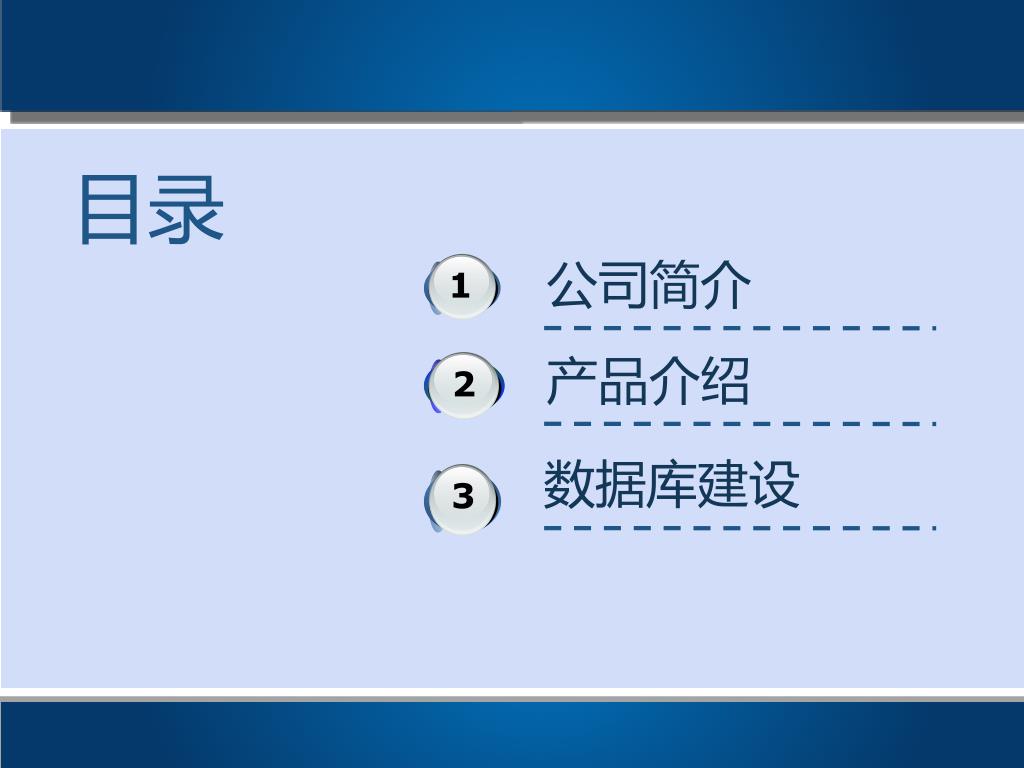 目录

1 公司简介

2 产品介绍

3 数据库建设